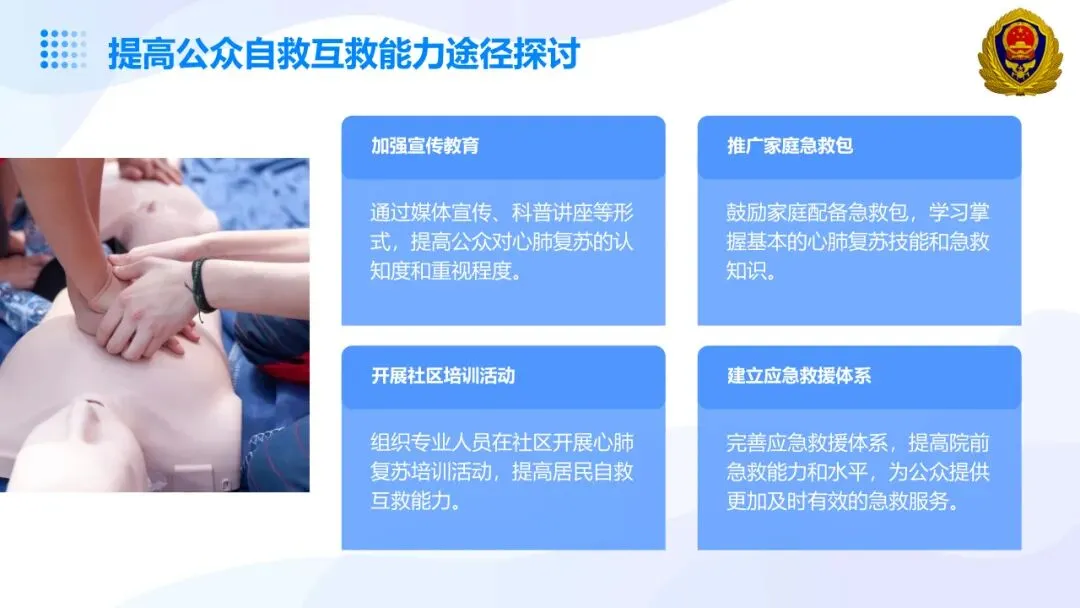 提高公众自救互救能力途径探讨

加强宣传教育

通过媒体宣传、科普讲座等形式，提高公众对心肺复苏的认知度和重视程度。

推广家庭急救包

鼓励家庭配备急救包，学习掌握基本的心肺复苏技能和急救知识。

开展社区培训活动

组织专业人员在社区开展心肺复苏培训活动，提高居民自救互救能力。

建立应急救援体系

完善应急救援体系，提高院前急救能力和水平，为公众提供更加及时有效的急救服务。